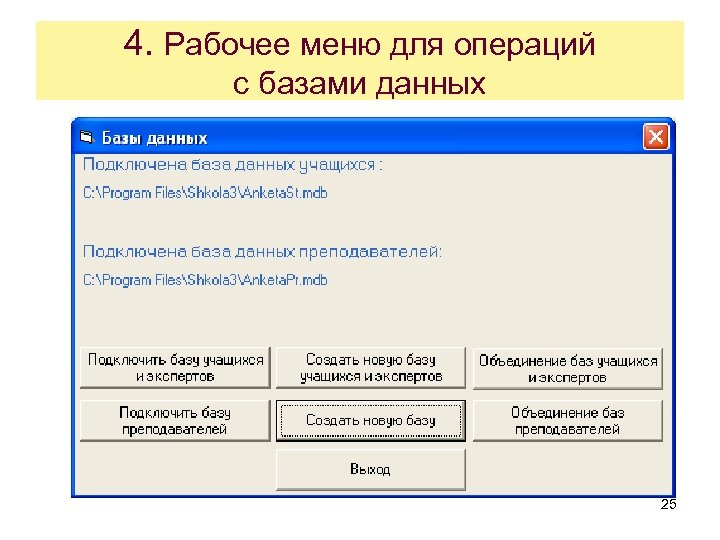 4. Рабочее меню для операций с базами данных

Базы данных

Подключена база данных учащихся :

C:\Program Files\Shkola3\AnketaSt.mdb

Подключена база данных преподавателей:

C:\Program Files\Shkola3\AnketaPr.mdb

Подключить базу учащихся и экспертов

Создать новую базу учащихся и экспертов

Объединение баз учащихся и экспертов

Подключить базу преподавателей

Создать новую базу

Объединение баз преподавателей

Выход

25